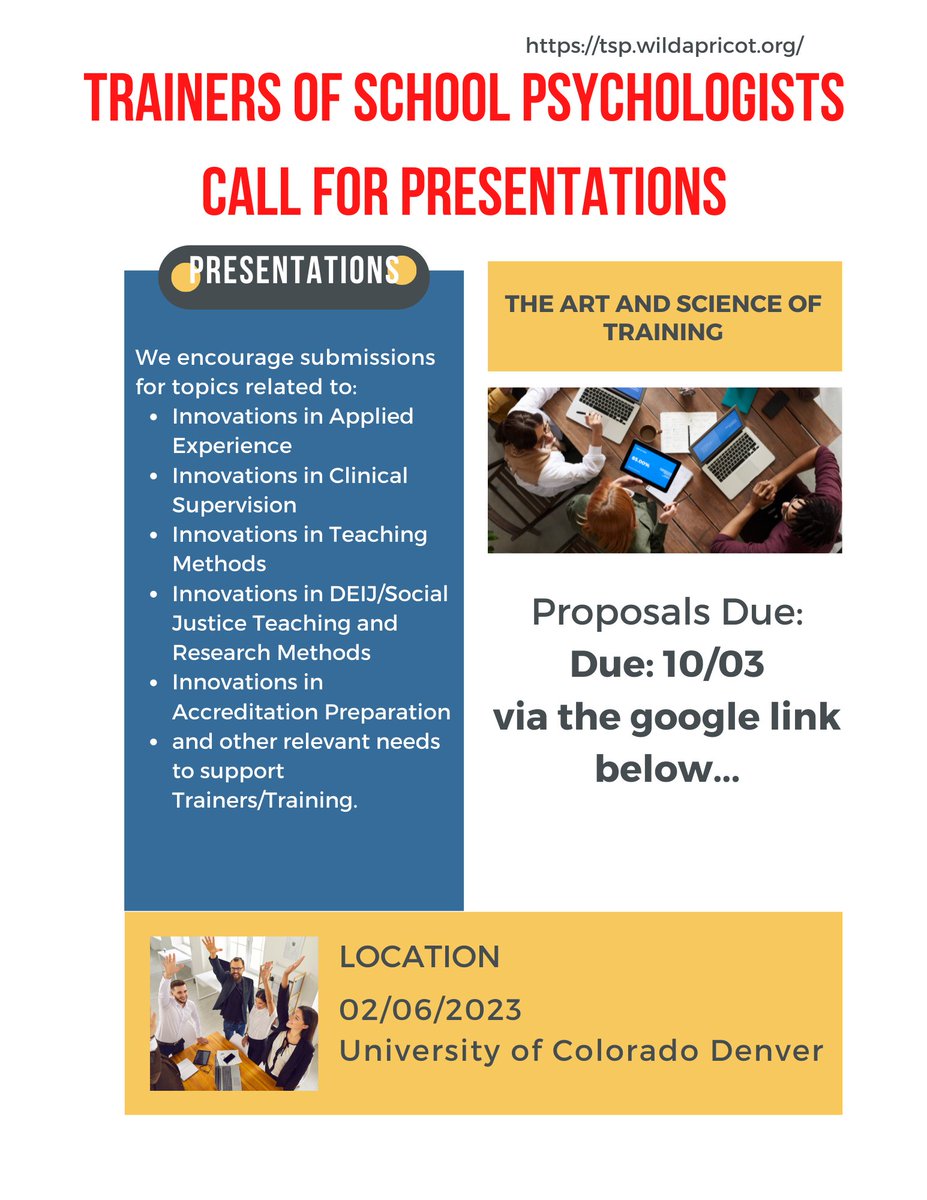 https://tsp.wildapricot.org/

TRAINERS OF SCHOOL PSYCHOLOGISTS

CALL FOR PRESENTATIONS

PRESENTATIONS

We encourage submissions for topics related to:

- Innovations in Applied Experience
- Innovations in Clinical Supervision
- Innovations in Teaching Methods
- Innovations in DEIJ/Social Justice Teaching and Research Methods
- Innovations in Accreditation Preparation
- and other relevant needs to support Trainers/Training.

THE ART AND SCIENCE OF TRAINING

Proposals Due:
Due: 10/03
via the google link below...

LOCATION
02/06/2023
University of Colorado Denver